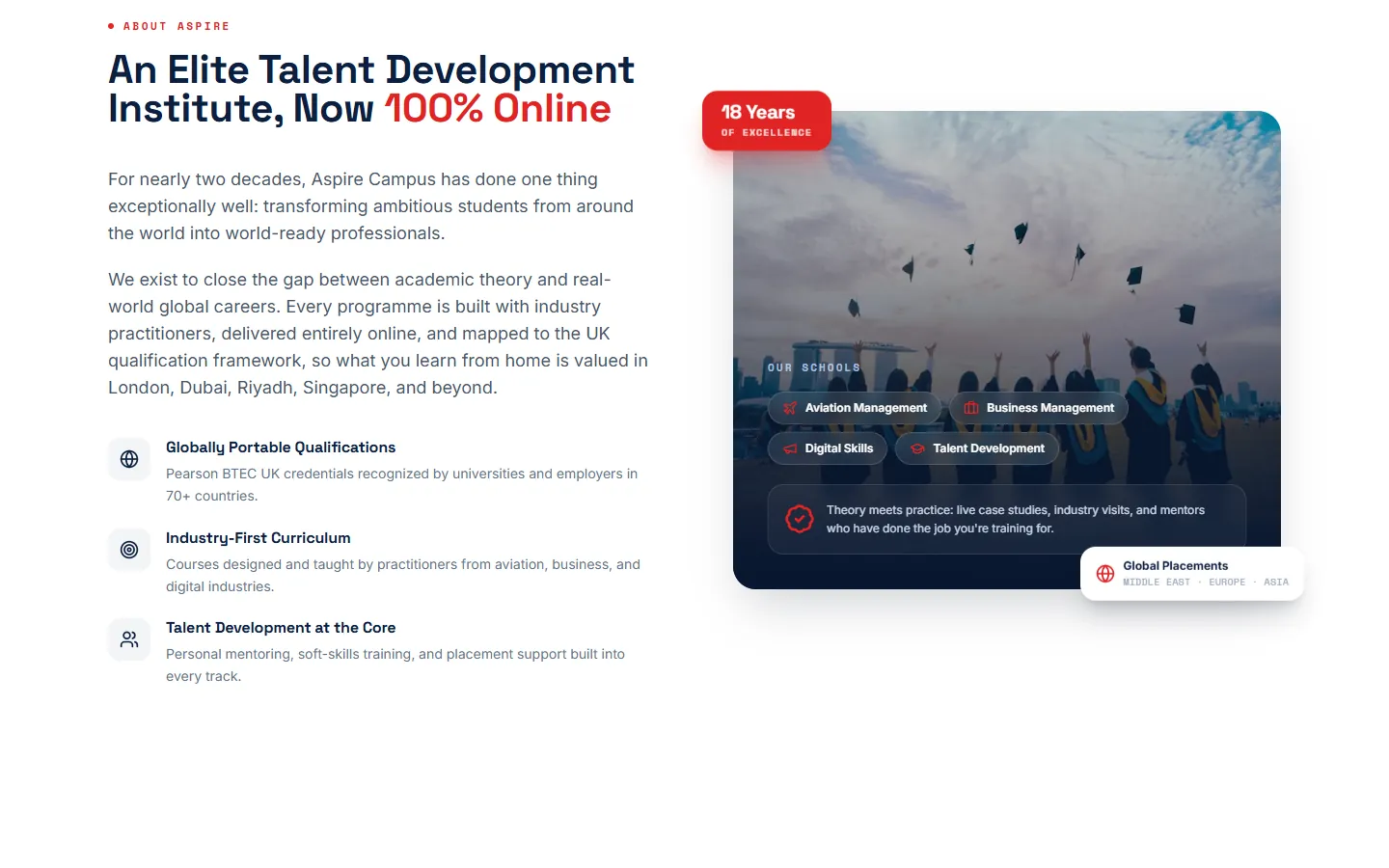 ABOUT ASPIRE

An Elite Talent Development Institute, Now 100% Online

For nearly two decades, Aspire Campus has done one thing exceptionally well: transforming ambitious students from around the world into world-ready professionals.

We exist to close the gap between academic theory and real-world global careers. Every programme is built with industry practitioners, delivered entirely online, and mapped to the UK qualification framework, so what you learn from home is valued in London, Dubai, Riyadh, Singapore, and beyond.

Globally Portable Qualifications

Pearson BTEC UK credentials recognized by universities and employers in 70+ countries.

Industry-First Curriculum

Courses designed and taught by practitioners from aviation, business, and digital industries.

Talent Development at the Core

Personal mentoring, soft-skills training, and placement support built into every track.

18 Years
OF EXCELLENCE

OUR SCHOOLS

Aviation Management
Business Management
Digital Skills
Talent Development

Theory meets practice: live case studies, industry visits, and mentors who have done the job you're training for.

Global Placements
MIDDLE EAST · EUROPE · ASIA